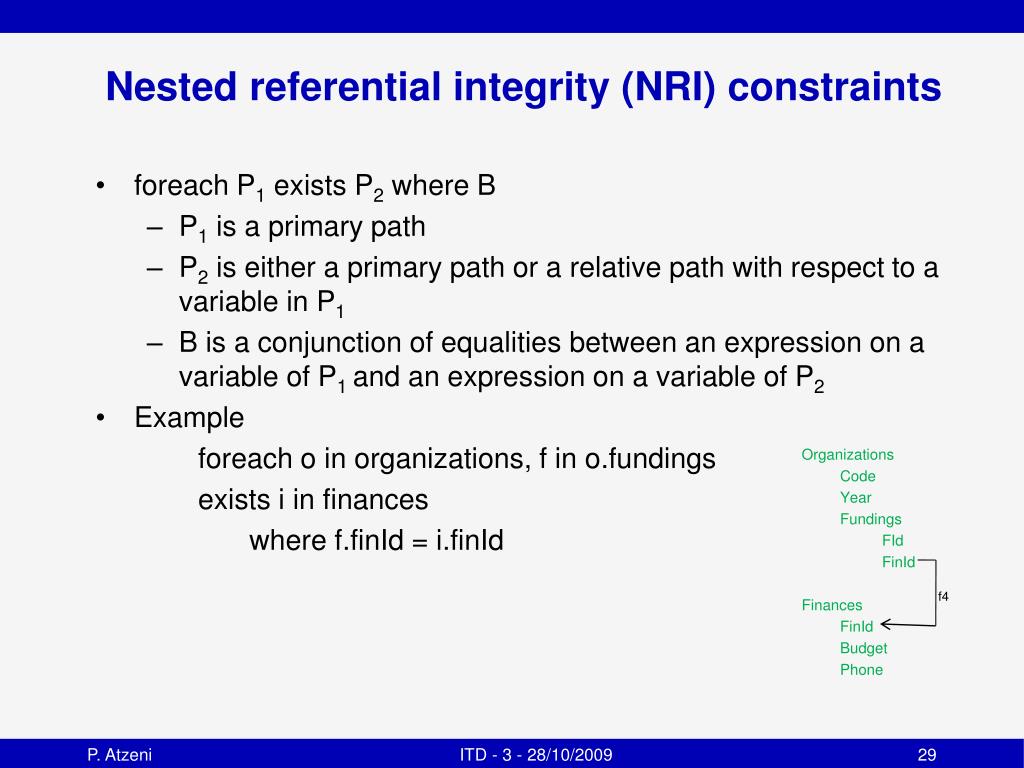 Nested referential integrity (NRI) constraints

• foreach $P_1$ exists $P_2$ where B
– $P_1$ is a primary path
– $P_2$ is either a primary path or a relative path with respect to a variable in $P_1$
– B is a conjunction of equalities between an expression on a variable of $P_1$ and an expression on a variable of $P_2$
• Example
foreach o in organizations, f in o.fundings
exists i in finances
where f.finId = i.finId

Organizations
Code
Year
Fundings
FId
FinId
f4
Finances
FinId
Budget
Phone

P. Atzeni
ITD - 3 - 28/10/2009
29